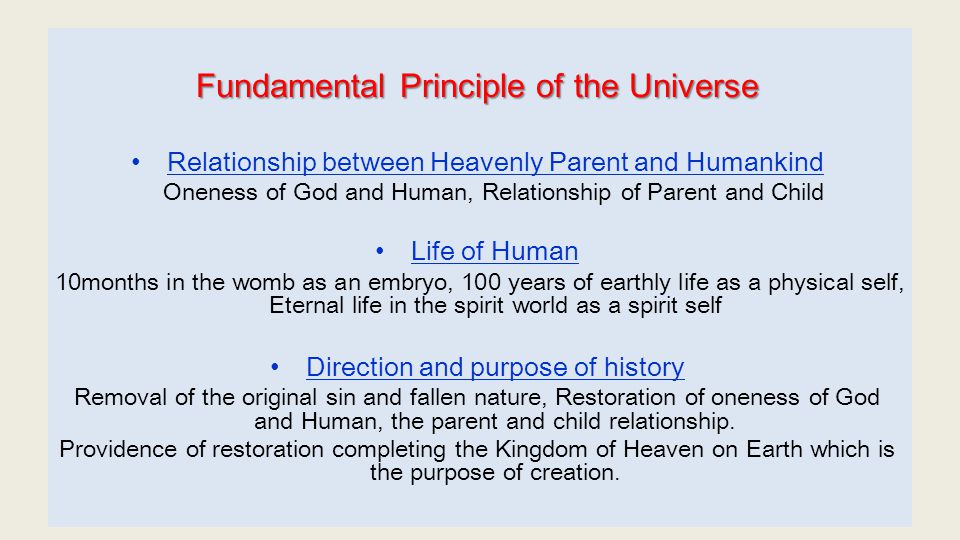 Fundamental Principle of the Universe

• Relationship between Heavenly Parent and Humankind
Oneness of God and Human, Relationship of Parent and Child

• Life of Human
10months in the womb as an embryo, 100 years of earthly life as a physical self, Eternal life in the spirit world as a spirit self

• Direction and purpose of history
Removal of the original sin and fallen nature, Restoration of oneness of God and Human, the parent and child relationship.
Providence of restoration completing the Kingdom of Heaven on Earth which is the purpose of creation.